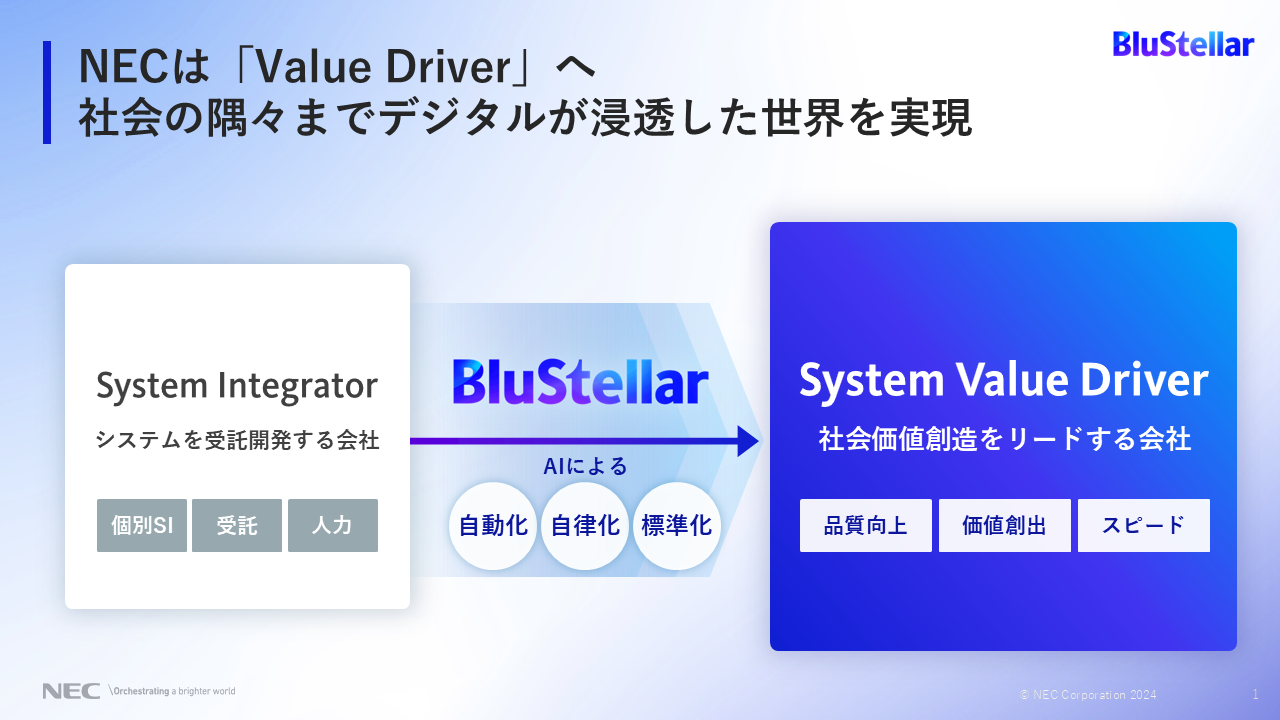 NECは「Value Driver」へ
社会の隅々までデジタルが浸透した世界を実現

BluStellar

System Integrator
システムを受託開発する会社

個別SI
受託
人力

BluStellar

AIによる

自動化
自律化
標準化

System Value Driver
社会価値創造をリードする会社

品質向上
価値創出
スピード

NEC \Orchestrating a brighter world

© NEC Corporation 2024

1